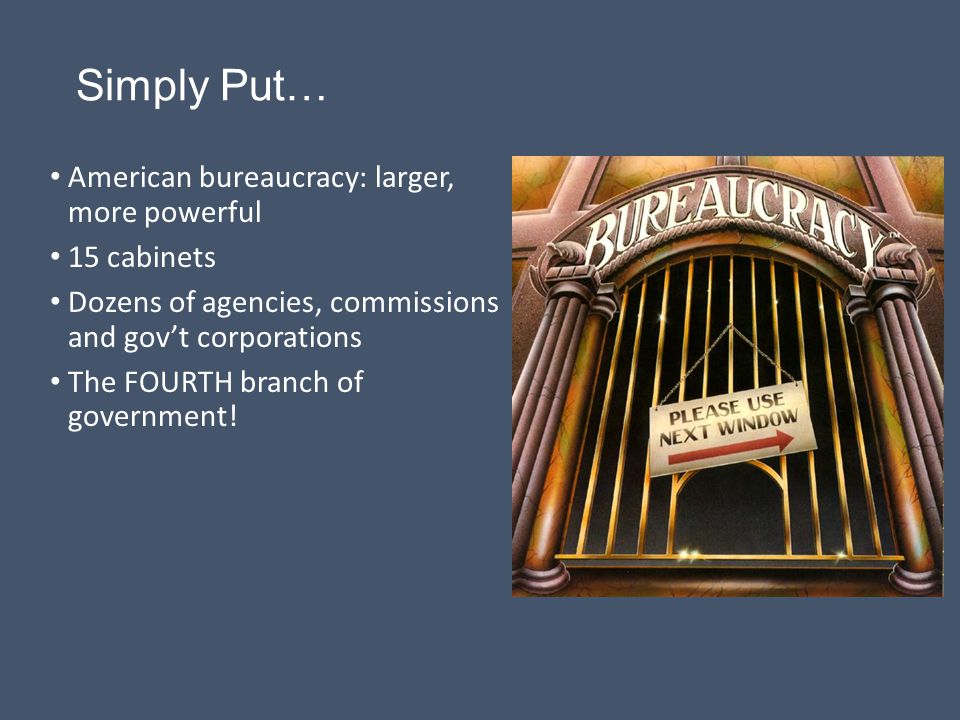 Simply Put…

• American bureaucracy: larger, more powerful
• 15 cabinets
• Dozens of agencies, commissions and gov't corporations
• The FOURTH branch of government!

BUREAUCRACY™

PLEASE USE NEXT WINDOW